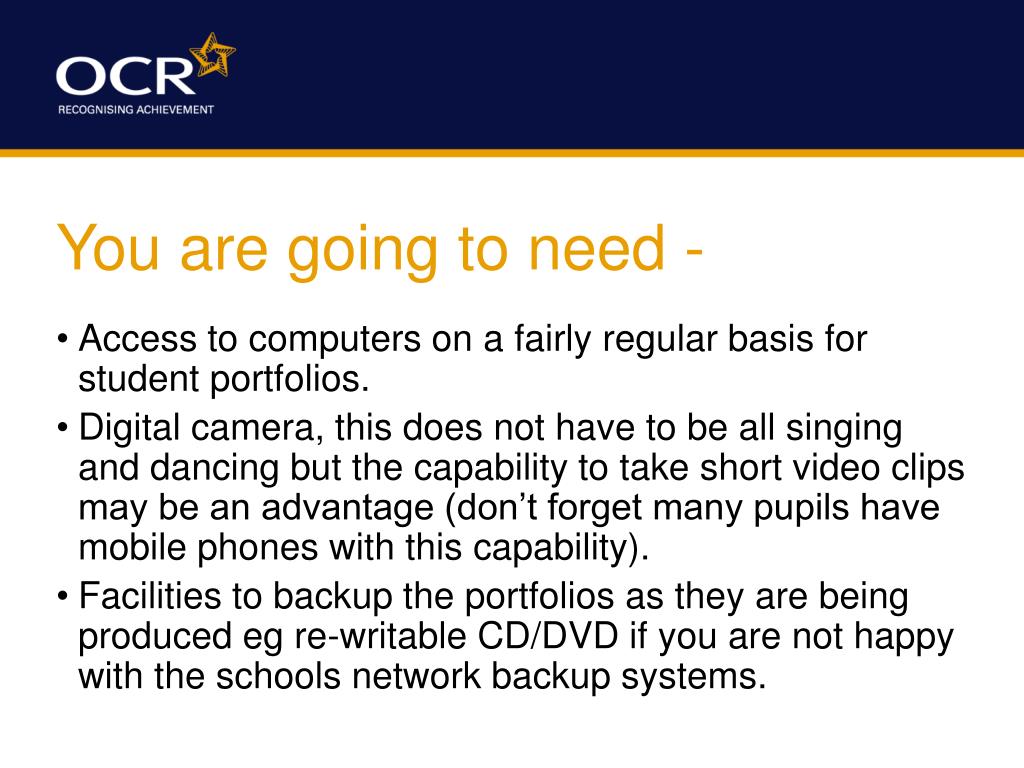 OCR
RECOGNISING ACHIEVEMENT

You are going to need -

• Access to computers on a fairly regular basis for student portfolios.
• Digital camera, this does not have to be all singing and dancing but the capability to take short video clips may be an advantage (don’t forget many pupils have mobile phones with this capability).
• Facilities to backup the portfolios as they are being produced eg re-writable CD/DVD if you are not happy with the schools network backup systems.